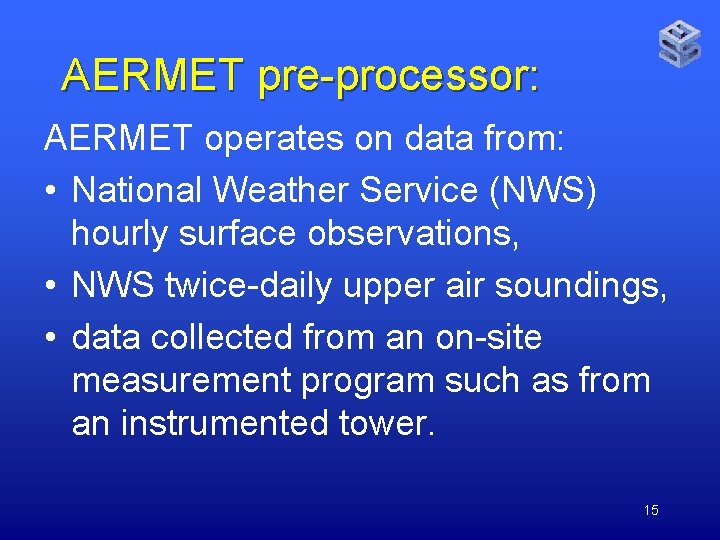 AERMET pre-processor:

AERMET operates on data from:

• National Weather Service (NWS) hourly surface observations,

• NWS twice-daily upper air soundings,

• data collected from an on-site measurement program such as from an instrumented tower.

15